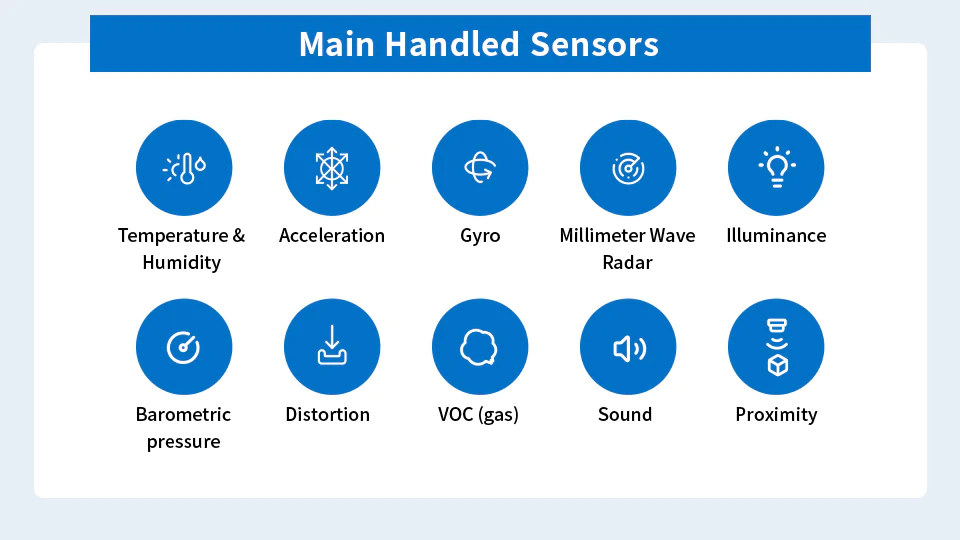 Main Handled Sensors

Temperature & Humidity

Acceleration

Gyro

Millimeter Wave Radar

Illuminance

Barometric pressure

Distortion

VOC (gas)

Sound

Proximity